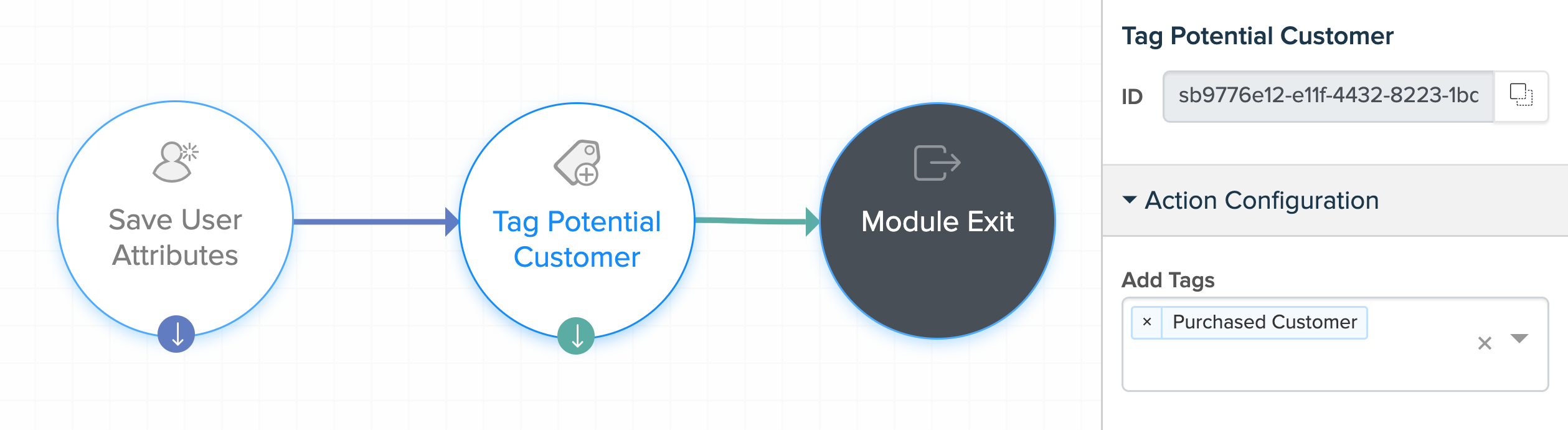 Save User Attributes

Tag Potential Customer

Module Exit

Tag Potential Customer

ID sb9776e12-e11f-4432-8223-1bc

Action Configuration

Add Tags

× Purchased Customer

×